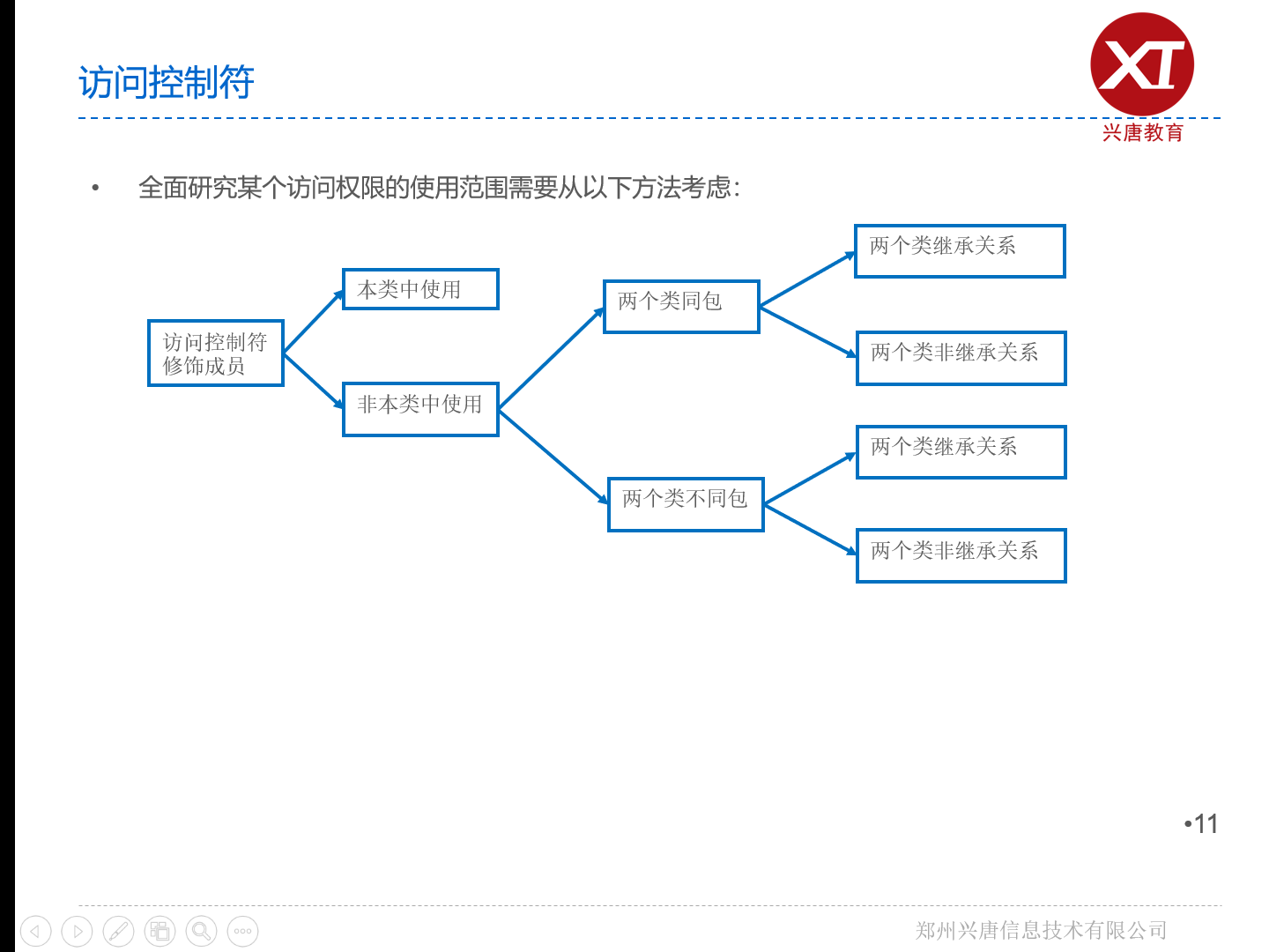 访问控制符

XT
兴唐教育

• 全面研究某个访问权限的使用范围需要从以下方法考虑:

访问控制符修饰成员

本类中使用

非本类中使用

两个类同包

两个类不同包

两个类继承关系

两个类非继承关系

两个类继承关系

两个类非继承关系

•11

郑州兴唐信息技术有限公司